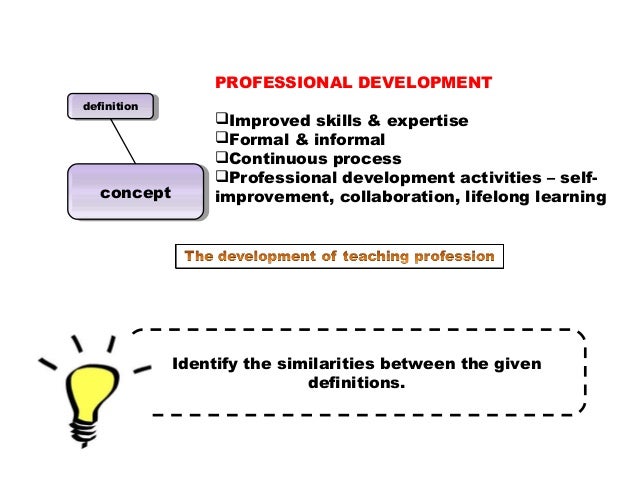 definition

concept

PROFESSIONAL DEVELOPMENT

❑Improved skills & expertise
❑Formal & informal
❑Continuous process
❑Professional development activities – self-improvement, collaboration, lifelong learning

The development of teaching profession

Identify the similarities between the given definitions.